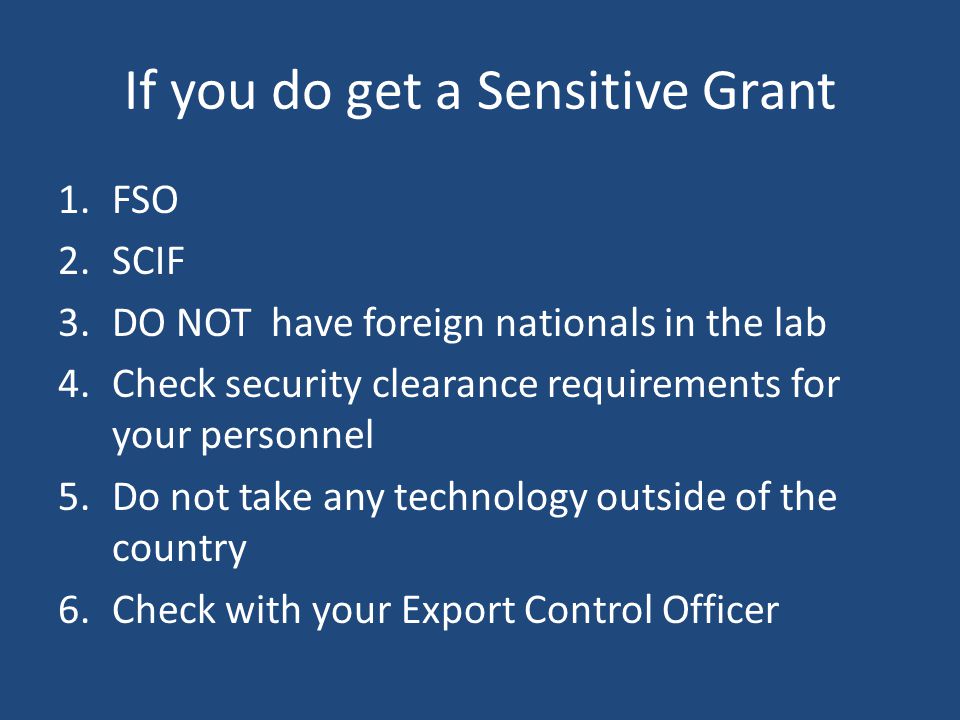 If you do get a Sensitive Grant

1. FSO
2. SCIF
3. DO NOT have foreign nationals in the lab
4. Check security clearance requirements for your personnel
5. Do not take any technology outside of the country
6. Check with your Export Control Officer